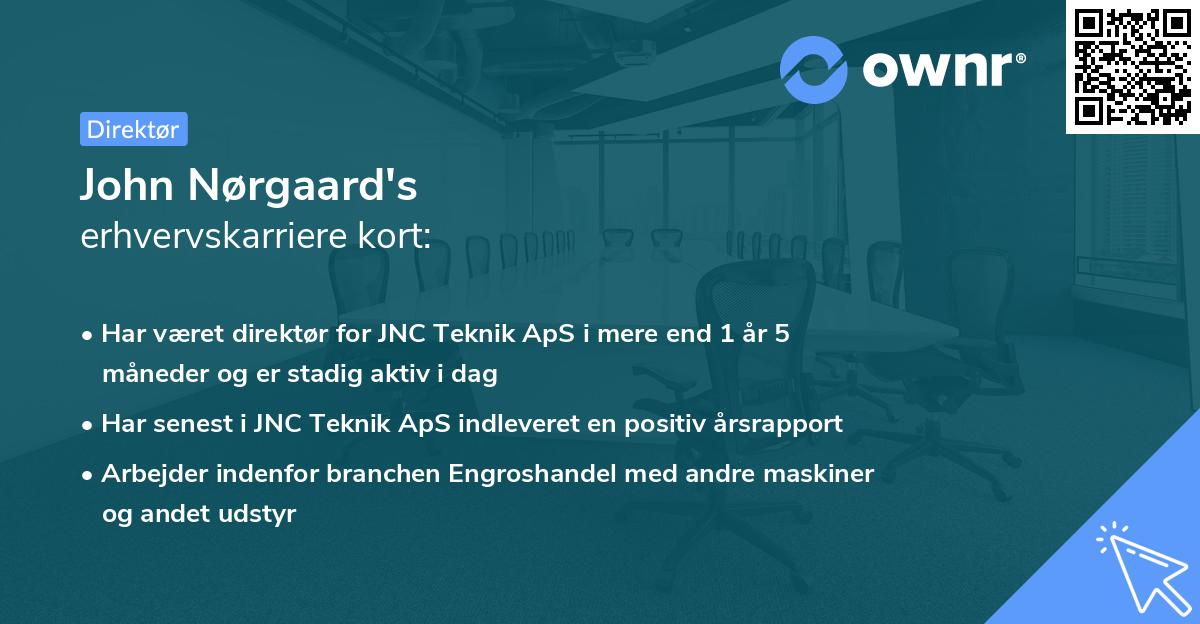 ownr®

Direktør

John Nørgaard's
erhvervskarriere kort:

• Har været direktør for JNC Teknik ApS i mere end 1 år 5 måneder og er stadig aktiv i dag
• Har senest i JNC Teknik ApS indleveret en positiv årsrapport
• Arbejder indenfor branchen Engroshandel med andre maskiner og andet udstyr